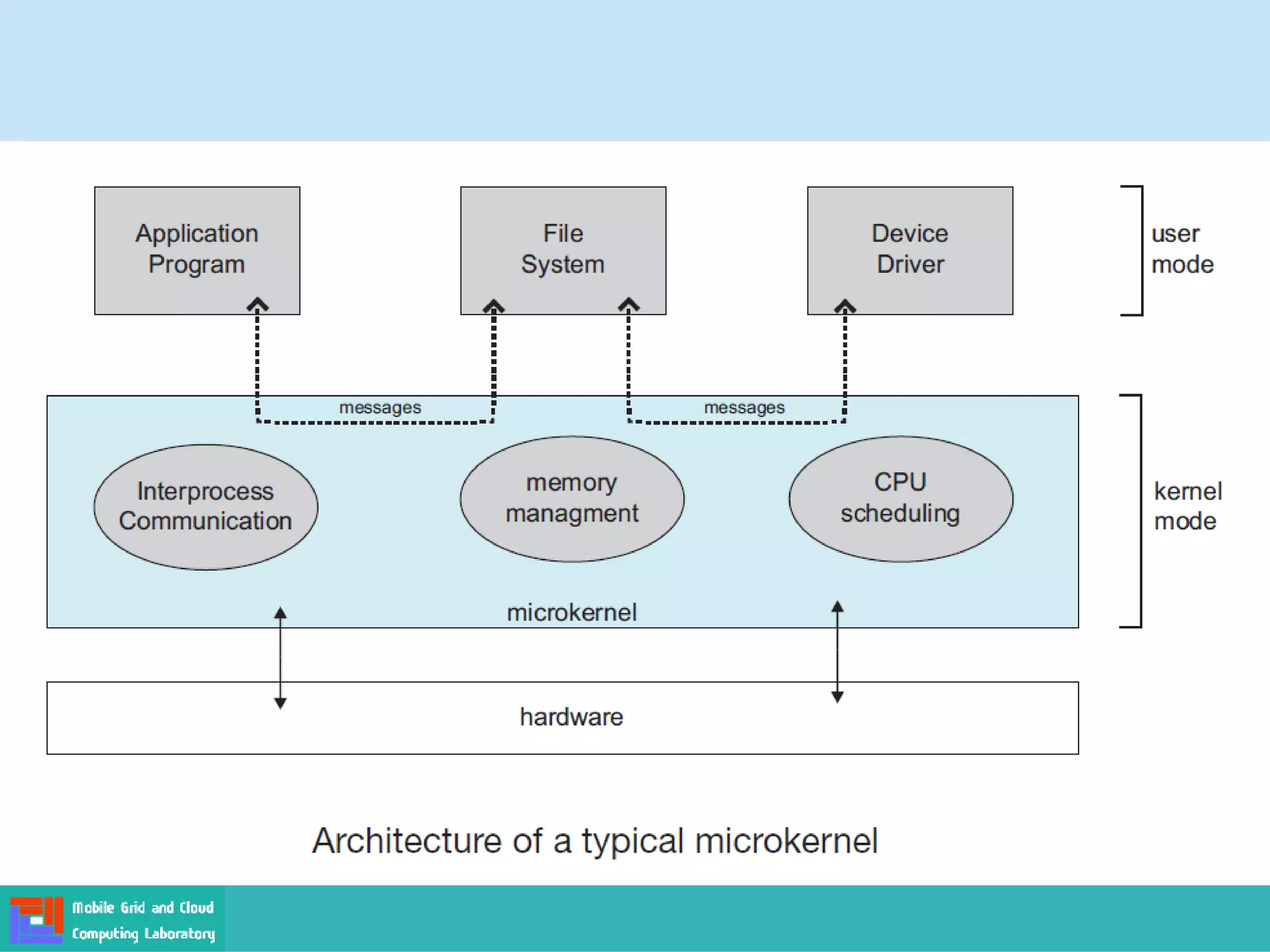 Application Program

File System

Device Driver

user mode

messages

messages

Interprocess Communication

memory managment

CPU scheduling

kernel mode

microkernel

hardware

Architecture of a typical microkernel

Mobile Grid and Cloud Computing Laboratory